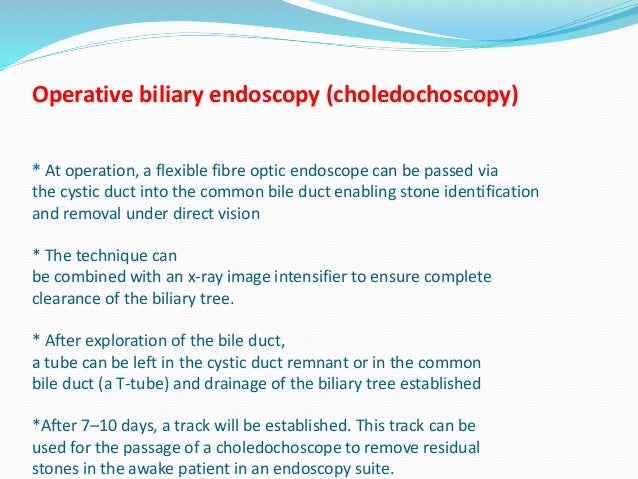 Operative biliary endoscopy (choledochoscopy)

* At operation, a flexible fibre optic endoscope can be passed via the cystic duct into the common bile duct enabling stone identification and removal under direct vision

* The technique can be combined with an x-ray image intensifier to ensure complete clearance of the biliary tree.

* After exploration of the bile duct, a tube can be left in the cystic duct remnant or in the common bile duct (a T-tube) and drainage of the biliary tree established

*After 7–10 days, a track will be established. This track can be used for the passage of a choledochoscope to remove residual stones in the awake patient in an endoscopy suite.